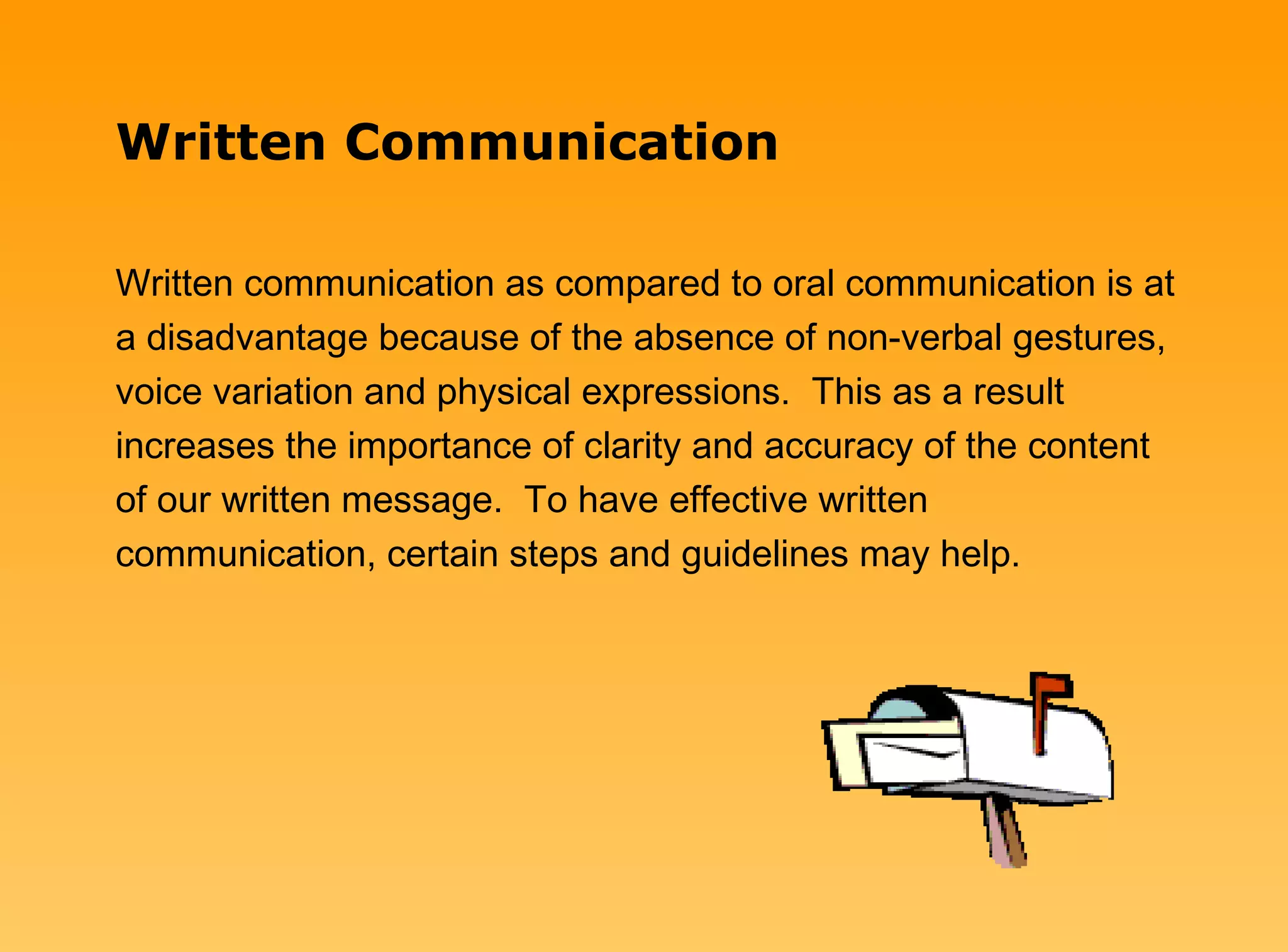 Written Communication

Written communication as compared to oral communication is at a disadvantage because of the absence of non-verbal gestures, voice variation and physical expressions. This as a result increases the importance of clarity and accuracy of the content of our written message. To have effective written communication, certain steps and guidelines may help.